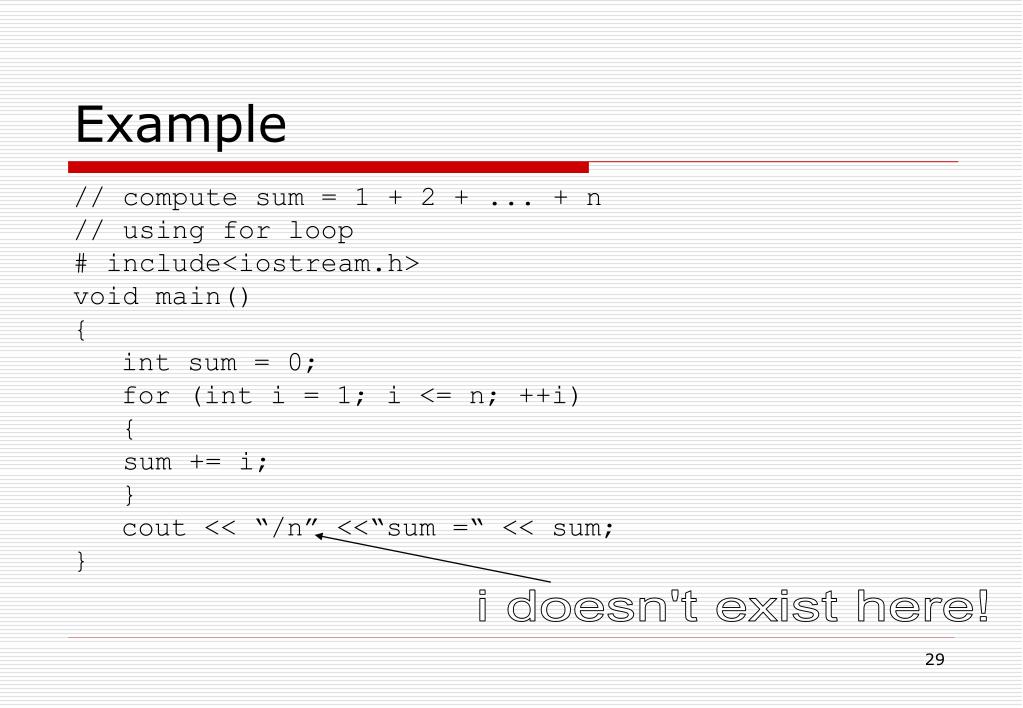 Example

// compute sum = 1 + 2 + ... + n
// using for loop
# include<iostream.h>
void main()
{
   int sum = 0;
   for (int i = 1; i <= n; ++i)
   {
   sum += i;
   }
   cout << “/n” <<“sum =“ << sum;
}

i doesn't exist here!

29